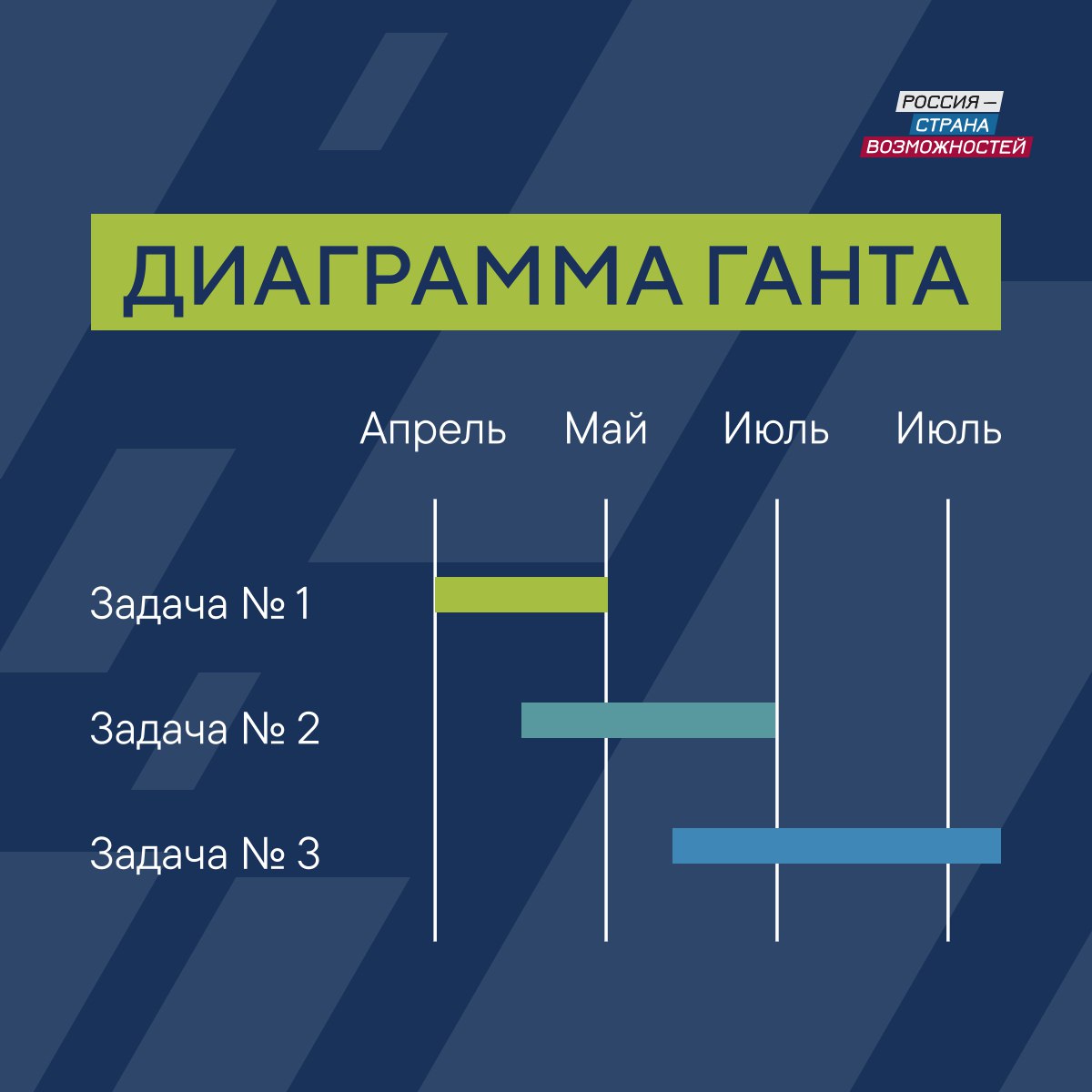 РОССИЯ —
СТРАНА
ВОЗМОЖНОСТЕЙ

ДИАГРАММА ГАНТА

Апрель Май Июль Июль

Задача № 1

Задача № 2

Задача № 3